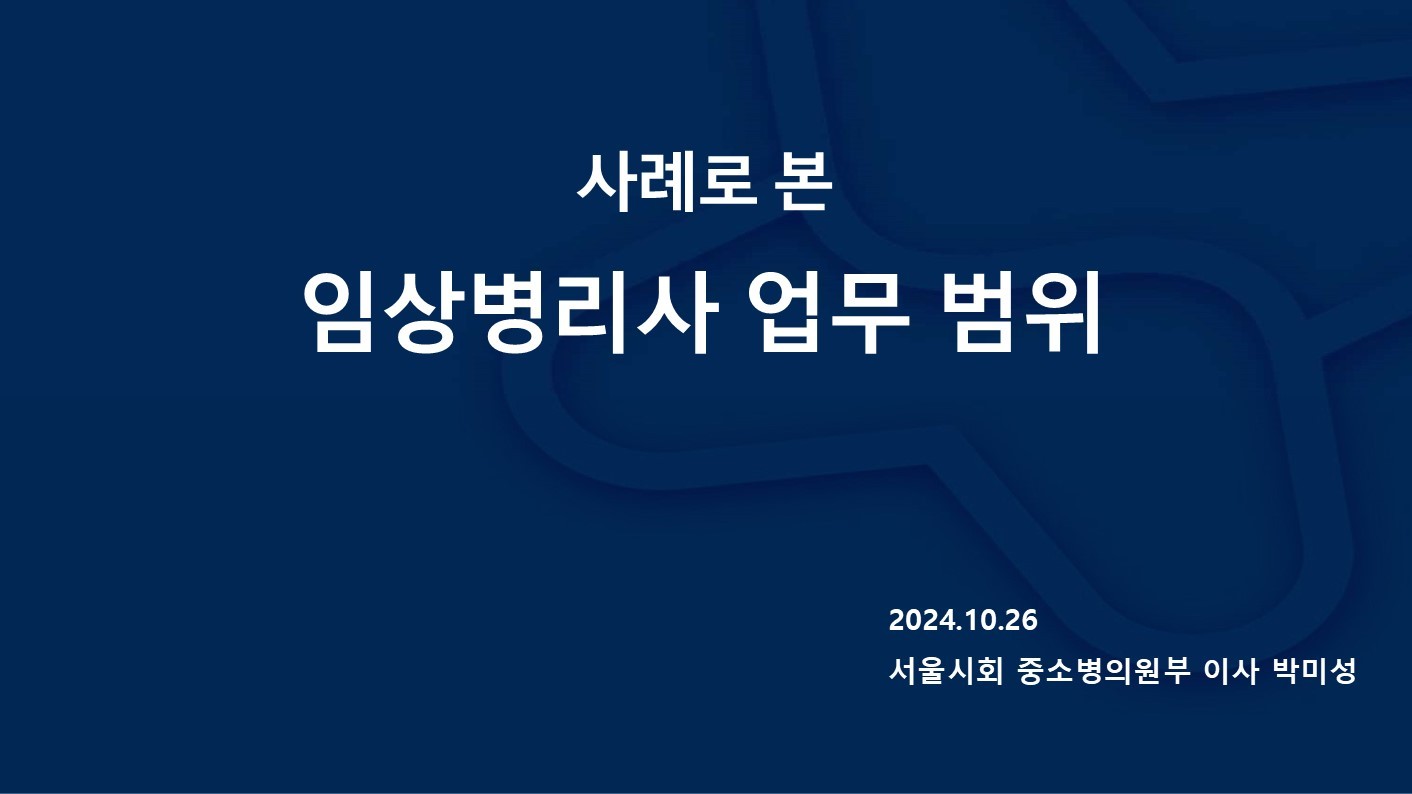 사례로 본

임상병리사 업무 범위

2024.10.26

서울시회 중소병의원부 이사 박미성